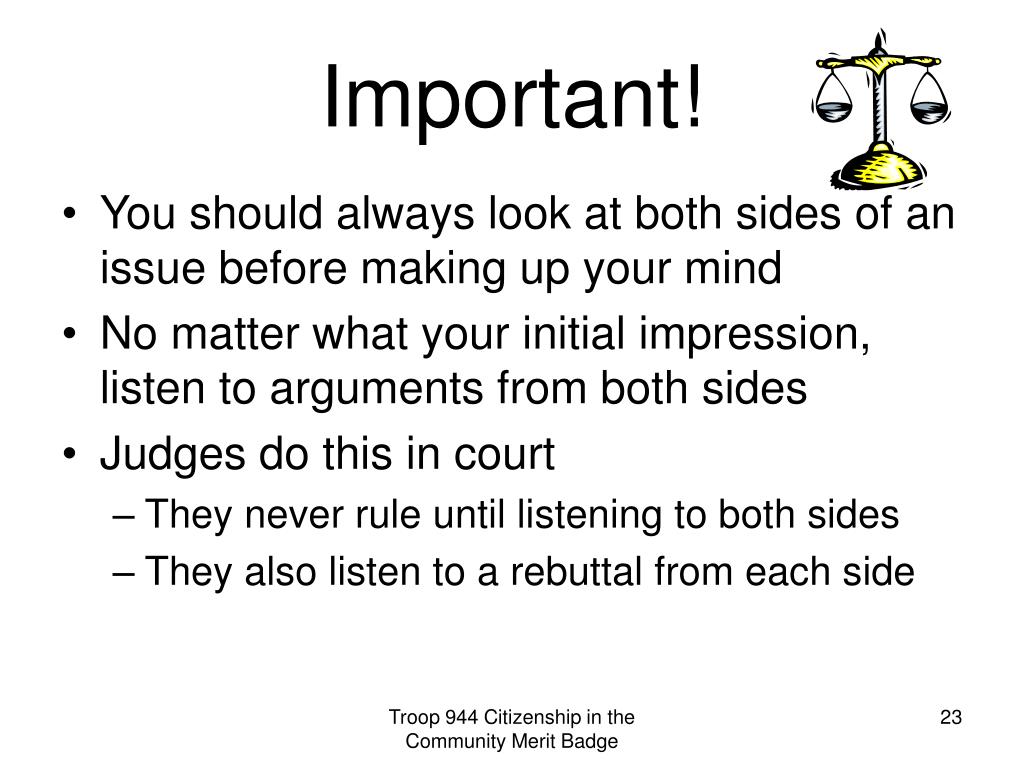 Important!

• You should always look at both sides of an issue before making up your mind
• No matter what your initial impression, listen to arguments from both sides
• Judges do this in court
– They never rule until listening to both sides
– They also listen to a rebuttal from each side

Troop 944 Citizenship in the Community Merit Badge

23